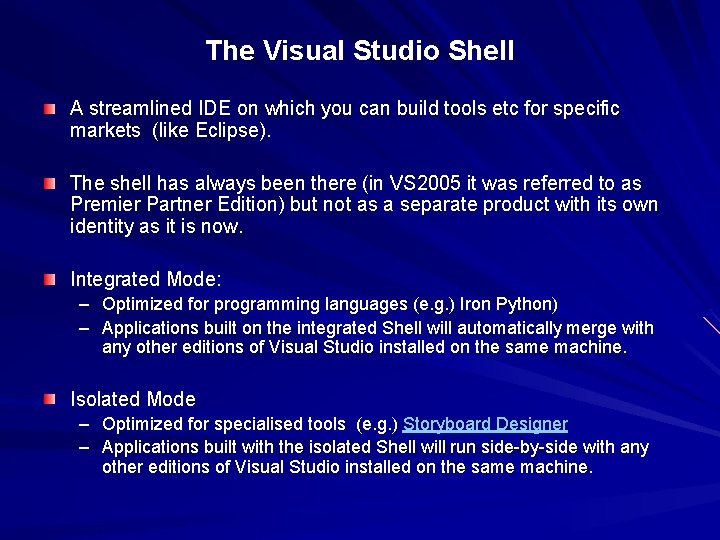 The Visual Studio Shell

A streamlined IDE on which you can build tools etc for specific markets (like Eclipse).

The shell has always been there (in VS2005 it was referred to as Premier Partner Edition) but not as a separate product with its own identity as it is now.

Integrated Mode:
– Optimized for programming languages (e.g.) Iron Python)
– Applications built on the integrated Shell will automatically merge with any other editions of Visual Studio installed on the same machine.

Isolated Mode
– Optimized for specialised tools (e.g.) Storyboard Designer
– Applications built with the isolated Shell will run side-by-side with any other editions of Visual Studio installed on the same machine.